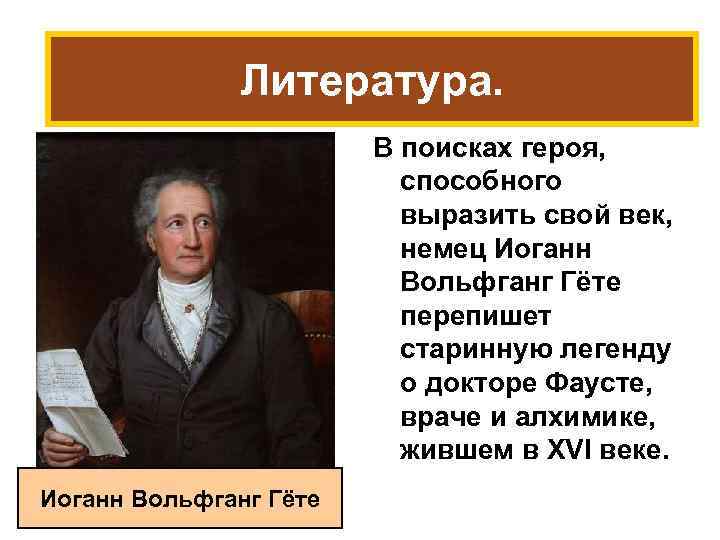 Литература.

В поисках героя, способного выразить свой век, немец Иоганн Вольфганг Гёте перепишет старинную легенду о докторе Фаусте, враче и алхимике, жившем в XVI веке.

Иоганн Вольфганг Гёте